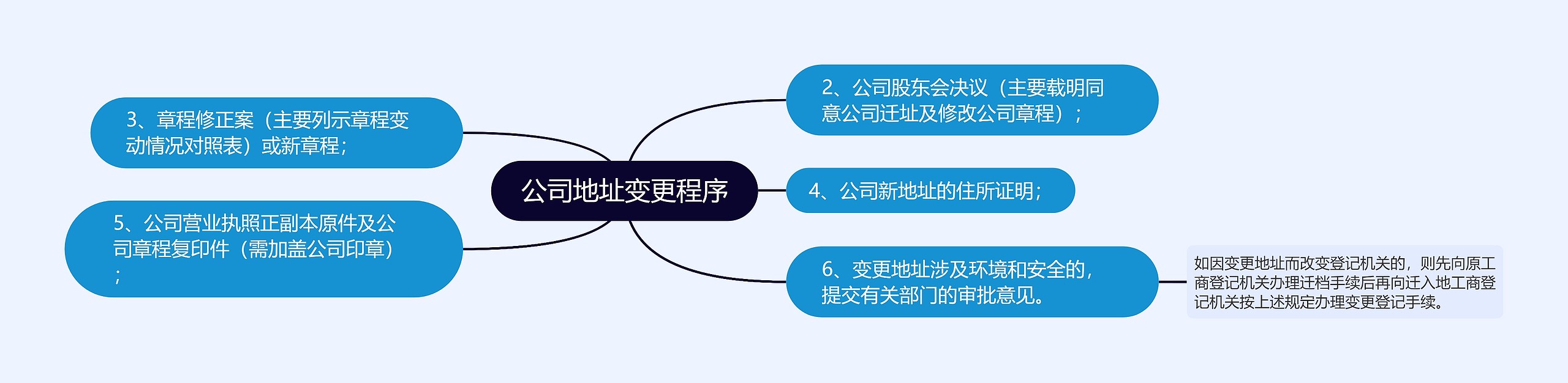 公司地址变更程序

2、公司股东会决议（主要载明同意公司迁址及修改公司章程）；

3、章程修正案（主要列示章程变动情况对照表）或新章程；

4、公司新地址的住所证明；

5、公司营业执照正副本原件及公司章程复印件（需加盖公司印章）；

6、变更地址涉及环境和安全的，提交有关部门的审批意见。

如因变更地址而改变登记机关的，则先向原工商登记机关办理迁档手续后再向迁入地工商登记机关按上述规定办理变更登记手续。